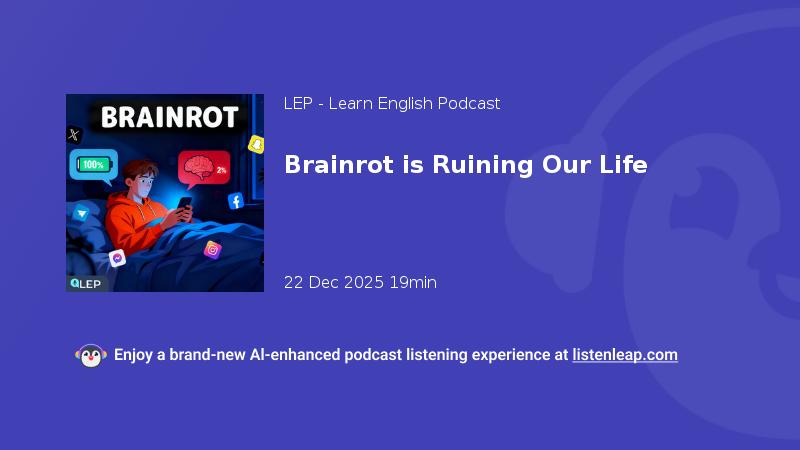 BRAINROT

100%

2%

LEP

LEP - Learn English Podcast

Brainrot is Ruining Our Life

22 Dec 2025 19min

Enjoy a brand-new AI-enhanced podcast listening experience at listenleap.com